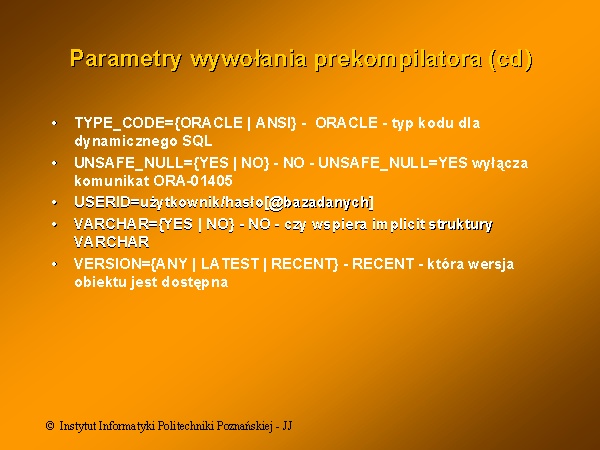 Parametry wywołania prekompilatora (cd)

• TYPE_CODE={ORACLE | ANSI} - ORACLE - typ kodu dla dynamicznego SQL
• UNSAFE_NULL={YES | NO} - NO - UNSAFE_NULL=YES wyłącza komunikat ORA-01405
• USERID=użytkownik/hasło[@bazadanych]
• VARCHAR={YES | NO} - NO - czy wspiera implicit struktury VARCHAR
• VERSION={ANY | LATEST | RECENT} - RECENT - która wersja obiektu jest dostępna

© Instytut Informatyki Politechniki Poznańskiej - JJ